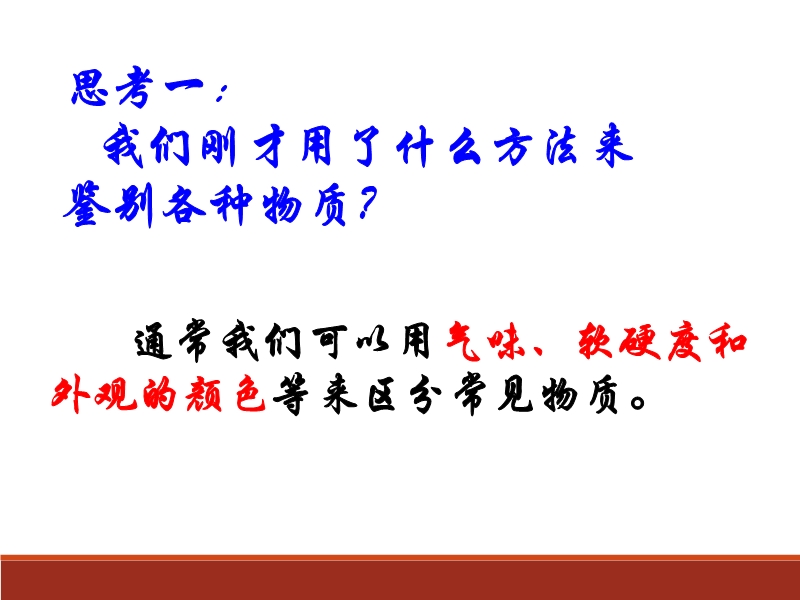 思考一：

我们刚才用了什么方法来鉴别各种物质？

通常我们可以用气味、软硬度和外观的颜色等来区分常见物质。